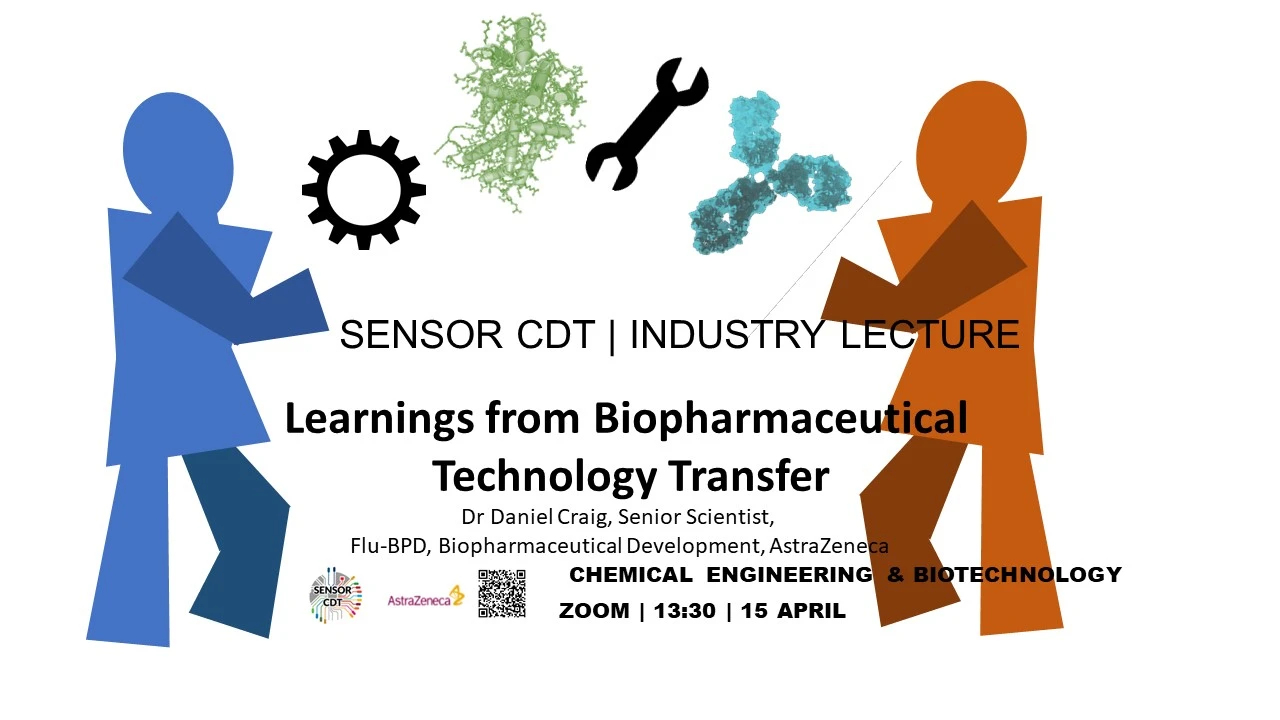 SENSOR CDT | INDUSTRY LECTURE

Learnings from Biopharmaceutical Technology Transfer

Dr Daniel Craig, Senior Scientist,
Flu-BPD, Biopharmaceutical Development, AstraZeneca

SENSOR CDT

AstraZeneca

CHEMICAL ENGINEERING & BIOTECHNOLOGY

ZOOM | 13:30 | 15 APRIL